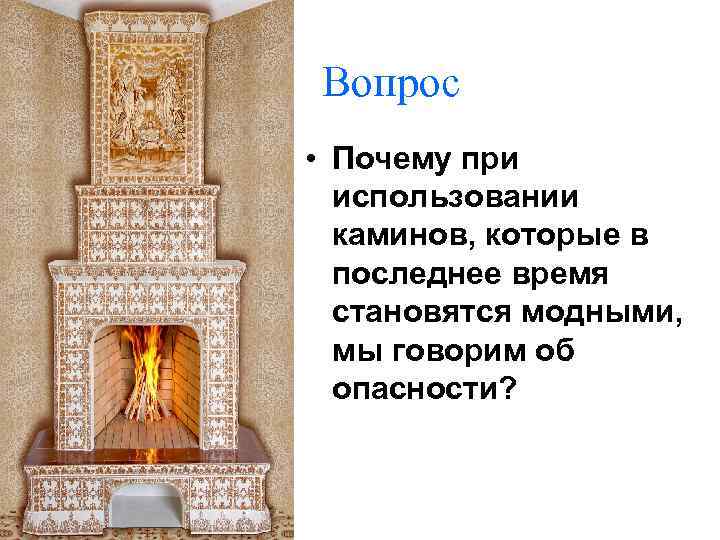 Вопрос

• Почему при использовании каминов, которые в последнее время становятся модными, мы говорим об опасности?